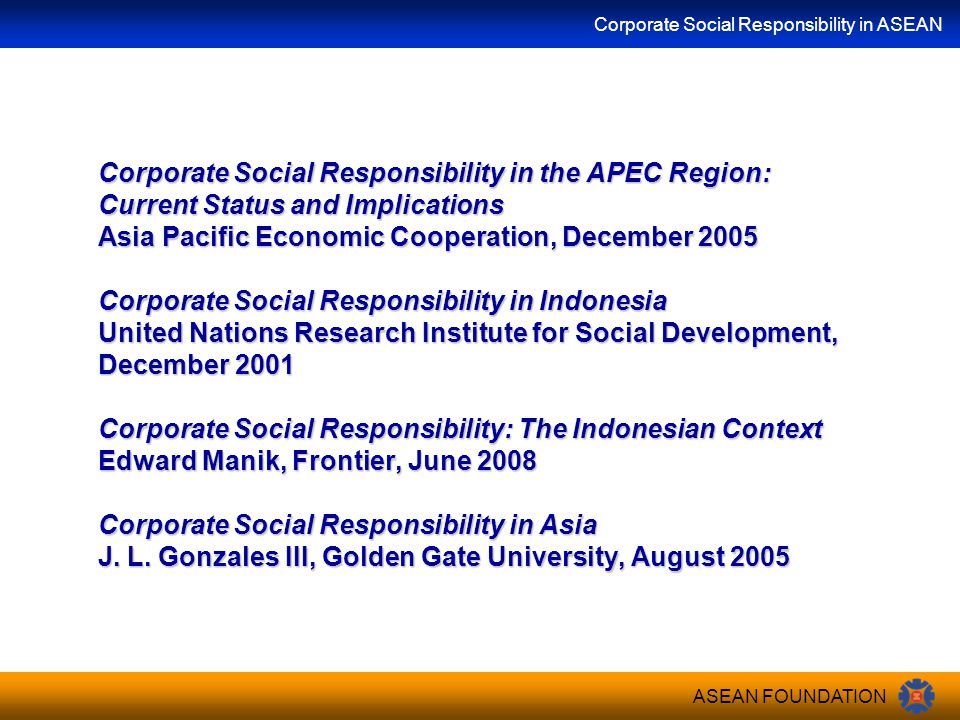 Corporate Social Responsibility in ASEAN

Corporate Social Responsibility in the APEC Region: Current Status and Implications
Asia Pacific Economic Cooperation, December 2005

Corporate Social Responsibility in Indonesia
United Nations Research Institute for Social Development, December 2001

Corporate Social Responsibility: The Indonesian Context
Edward Manik, Frontier, June 2008

Corporate Social Responsibility in Asia
J. L. Gonzales III, Golden Gate University, August 2005

ASEAN FOUNDATION